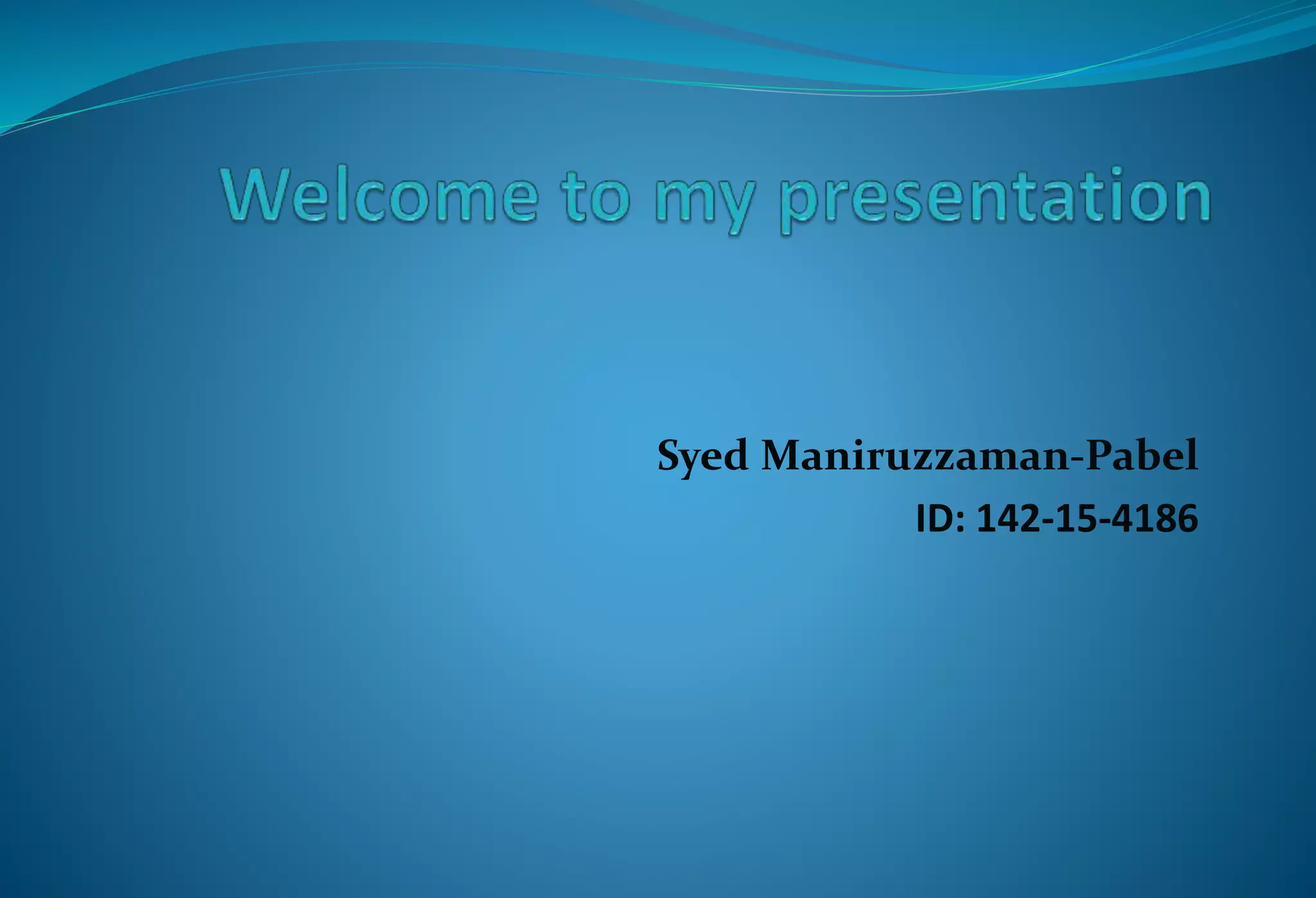 Welcome to my presentation

Syed Maniruzzaman-Pabel
ID: 142-15-4186